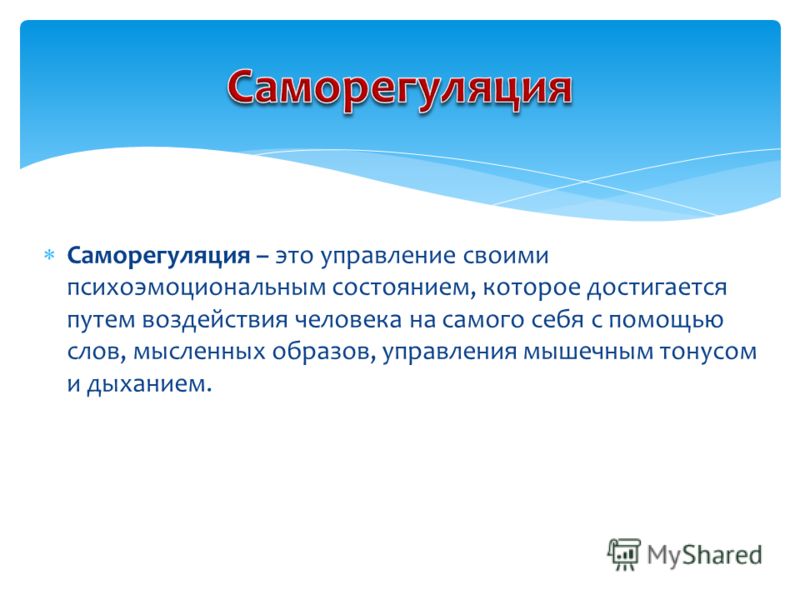 Саморегуляция

* Саморегуляция – это управление своими психоэмоциональным состоянием, которое достигается путем воздействия человека на самого себя с помощью слов, мысленных образов, управления мышечным тонусом и дыханием.

MyShared